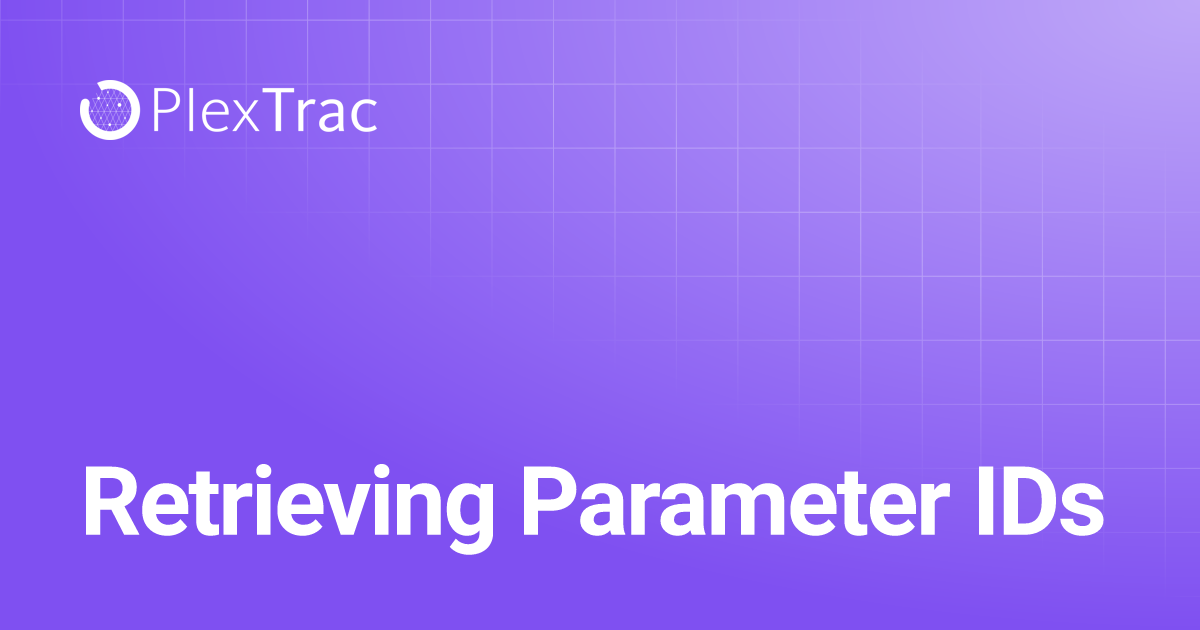 PlexTrac

Retrieving Parameter IDs